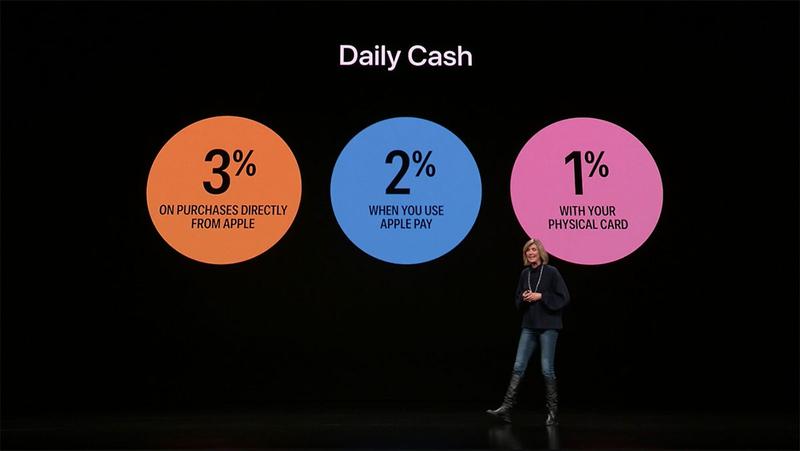 Daily Cash

3%
ON PURCHASES DIRECTLY FROM APPLE

2%
WHEN YOU USE APPLE PAY

1%
WITH YOUR PHYSICAL CARD